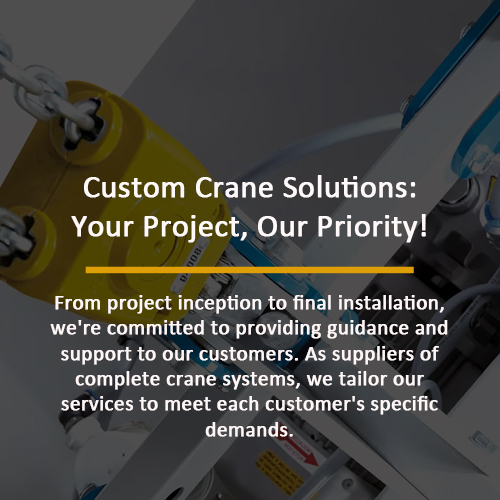 Custom Crane Solutions: Your Project, Our Priority!

From project inception to final installation, we're committed to providing guidance and support to our customers. As suppliers of complete crane systems, we tailor our services to meet each customer's specific demands.